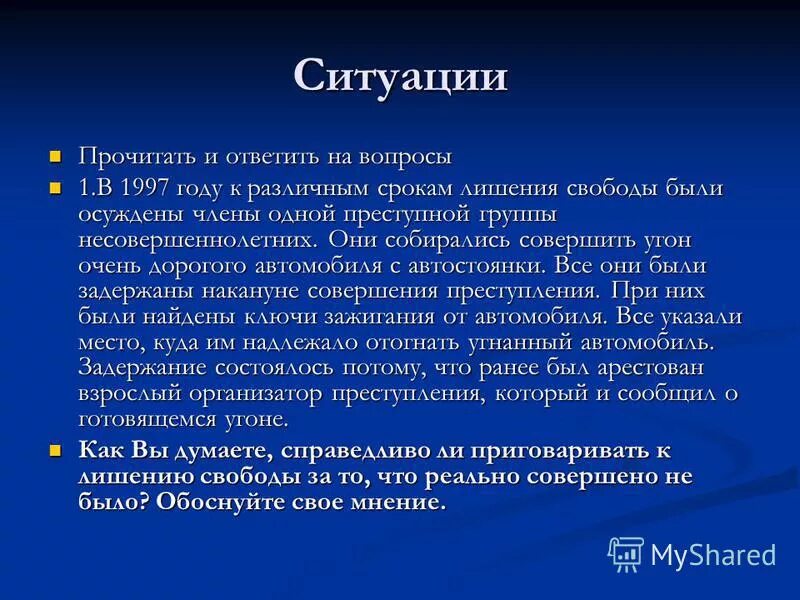 Ситуации

Прочитать и ответить на вопросы

1.В 1997 году к различным срокам лишения свободы были осуждены члены одной преступной группы несовершеннолетних. Они собирались совершить угон очень дорогого автомобиля с автостоянки. Все они были задержаны накануне совершения преступления. При них были найдены ключи зажигания от автомобиля. Все указали место, куда им надлежало отогнать угнанный автомобиль. Задержание состоялось потому, что ранее был арестован взрослый организатор преступления, который и сообщил о готовящемся угоне.

Как Вы думаете, справедливо ли приговаривать к лишению свободы за то, что реально совершено не было? Обоснуйте свое мнение.

MyShared